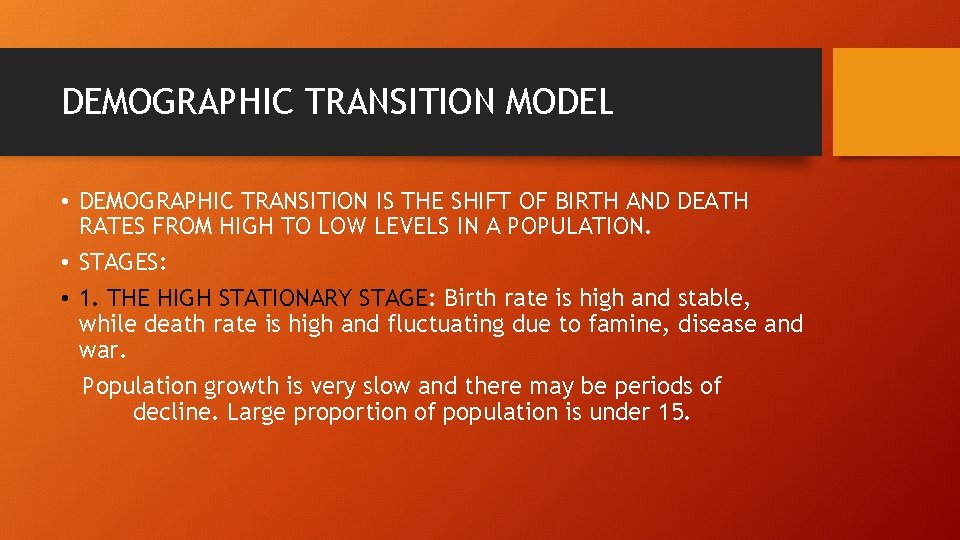 DEMOGRAPHIC TRANSITION MODEL

• DEMOGRAPHIC TRANSITION IS THE SHIFT OF BIRTH AND DEATH RATES FROM HIGH TO LOW LEVELS IN A POPULATION.

• STAGES:

• 1. THE HIGH STATIONARY STAGE: Birth rate is high and stable, while death rate is high and fluctuating due to famine, disease and war.

Population growth is very slow and there may be periods of decline. Large proportion of population is under 15.